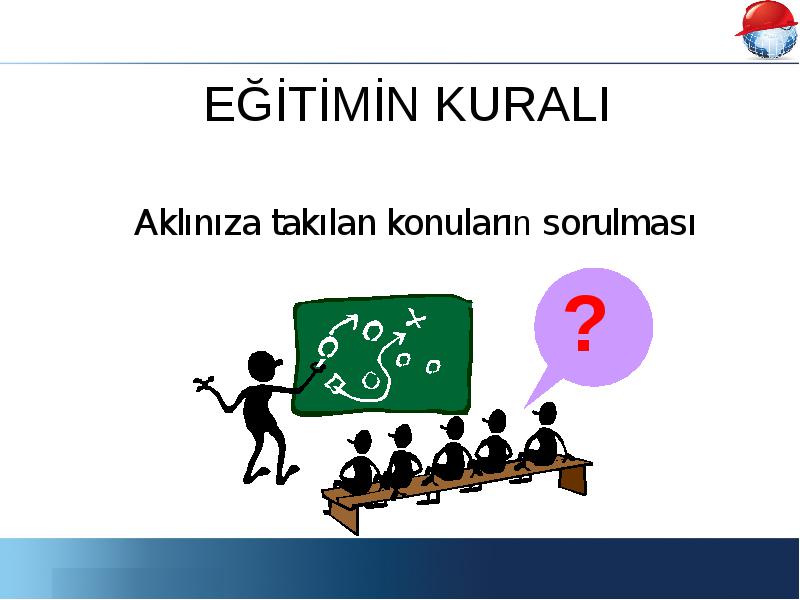 EĞİTİMİN KURALI

Aklınıza takılan konuların sorulması

?